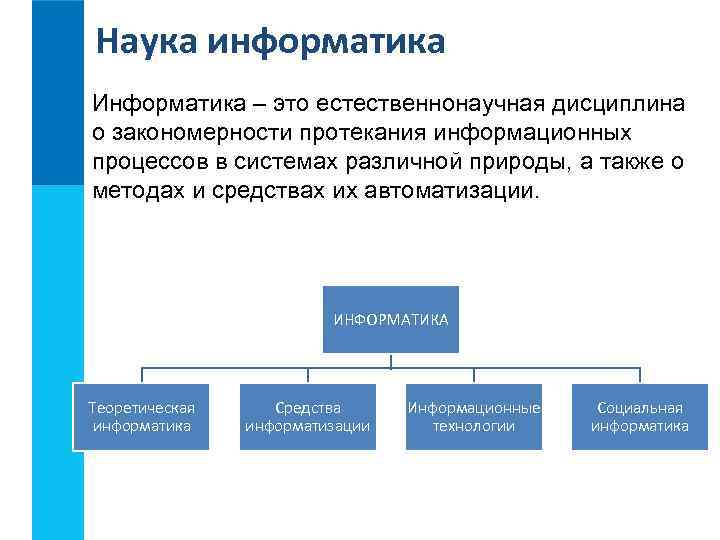 Наука информатика

Информатика – это естественнонаучная дисциплина о закономерности протекания информационных процессов в системах различной природы, а также о методах и средствах их автоматизации.

ИНФОРМАТИКА

Теоретическая информатика

Средства информатизации

Информационные технологии

Социальная информатика